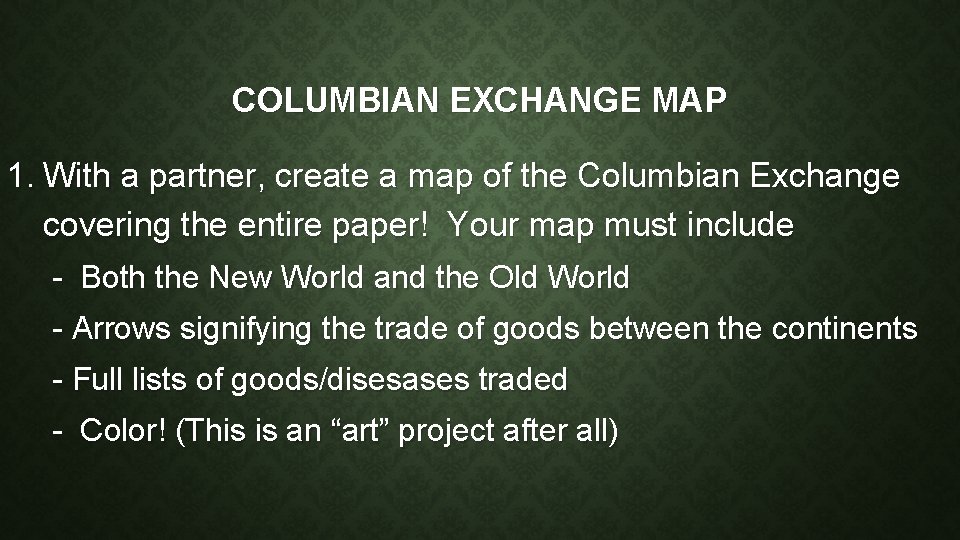 COLUMBIAN EXCHANGE MAP

1. With a partner, create a map of the Columbian Exchange covering the entire paper! Your map must include

- Both the New World and the Old World
- Arrows signifying the trade of goods between the continents
- Full lists of goods/disesases traded
- Color! (This is an “art” project after all)